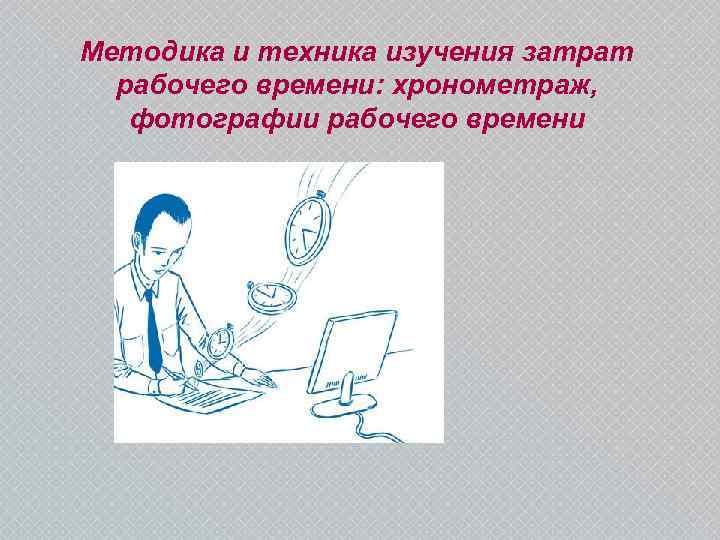 Методика и техника изучения затрат рабочего времени: хронометраж, фотографии рабочего времени